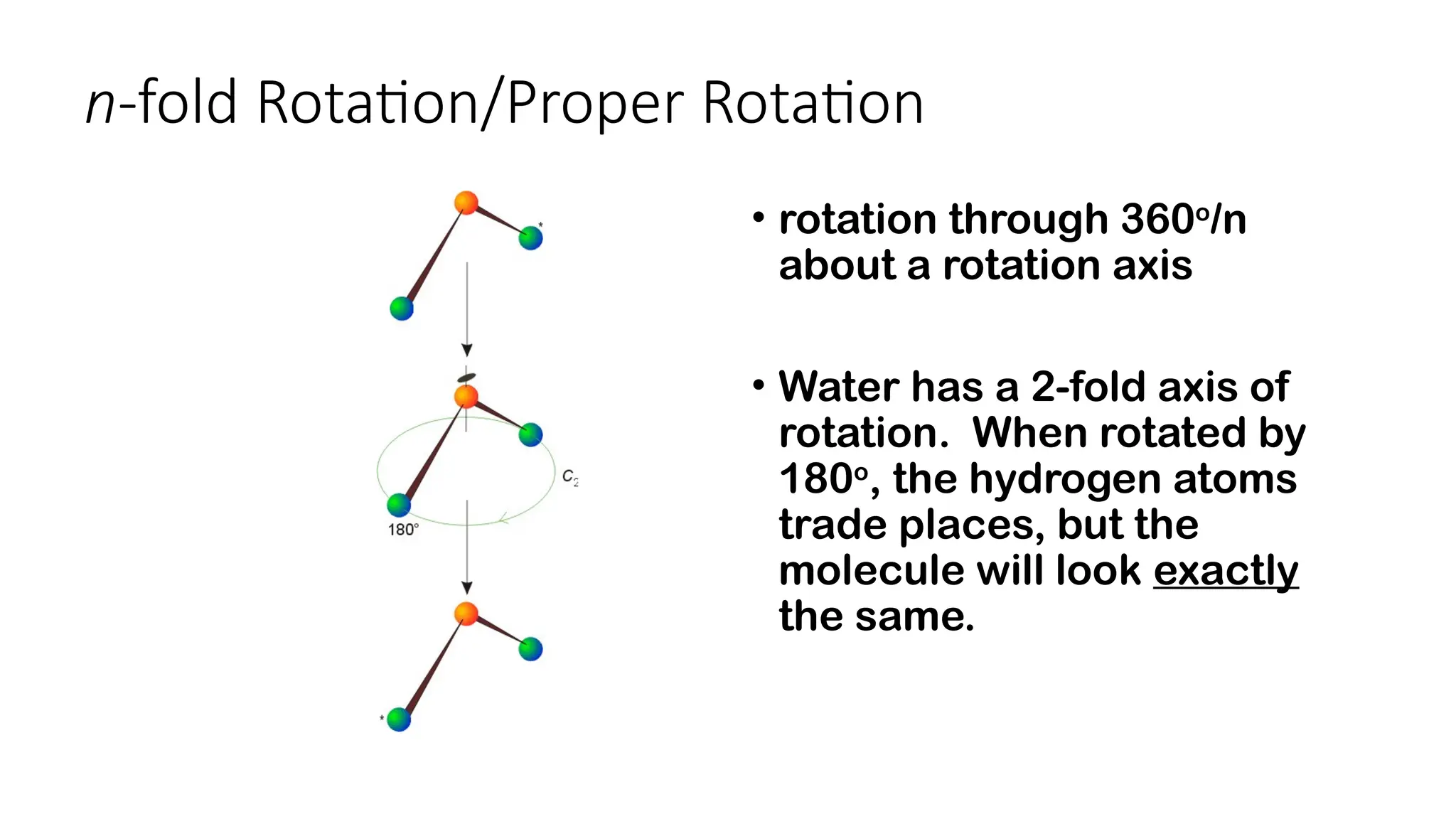 n-fold Rotation/Proper Rotation

*

$C_2$

180°

*

• rotation through 360º/n about a rotation axis

• Water has a 2-fold axis of rotation. When rotated by 180º, the hydrogen atoms trade places, but the molecule will look exactly the same.